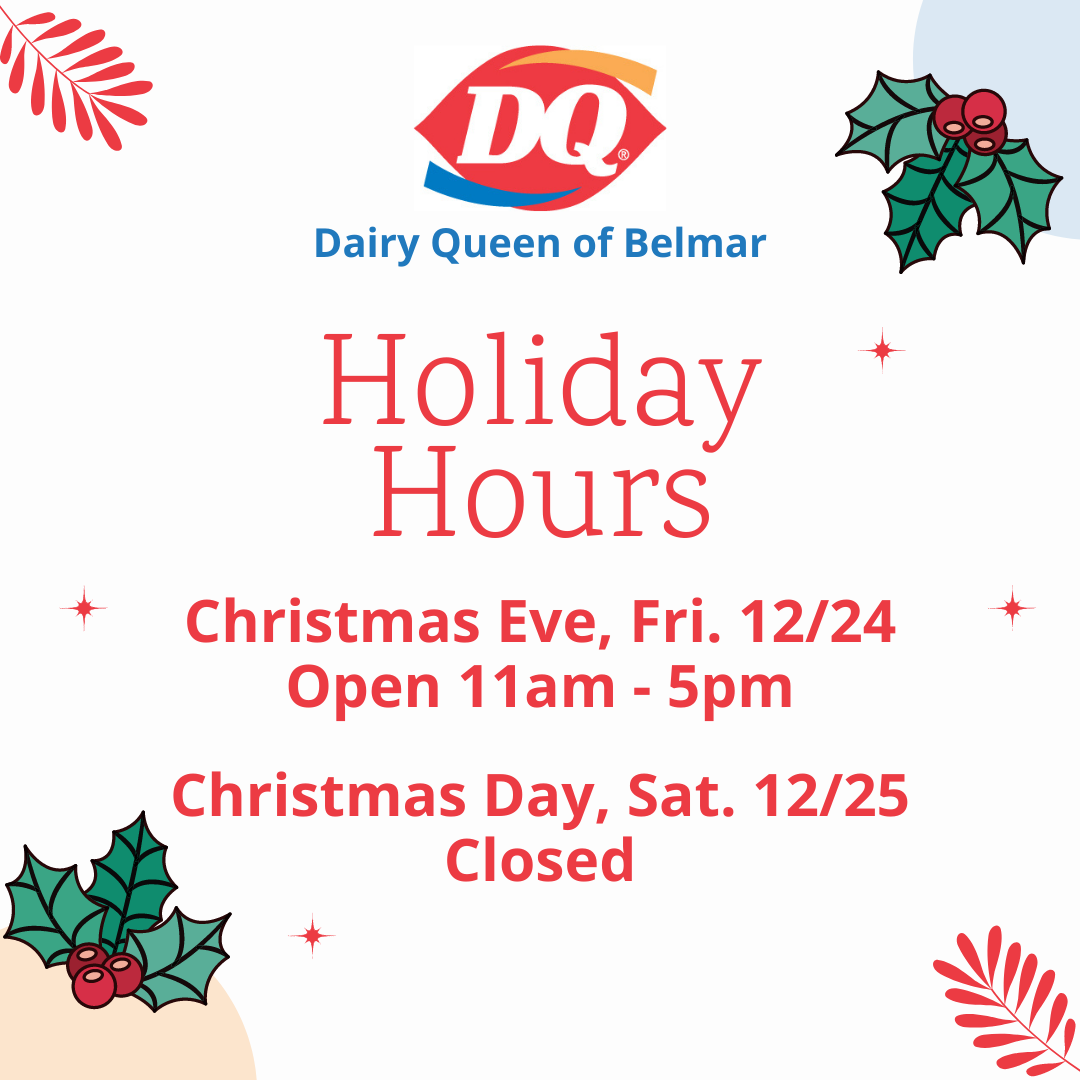 DQ®
Dairy Queen of Belmar

Holiday Hours

Christmas Eve, Fri. 12/24
Open 11am - 5pm

Christmas Day, Sat. 12/25
Closed